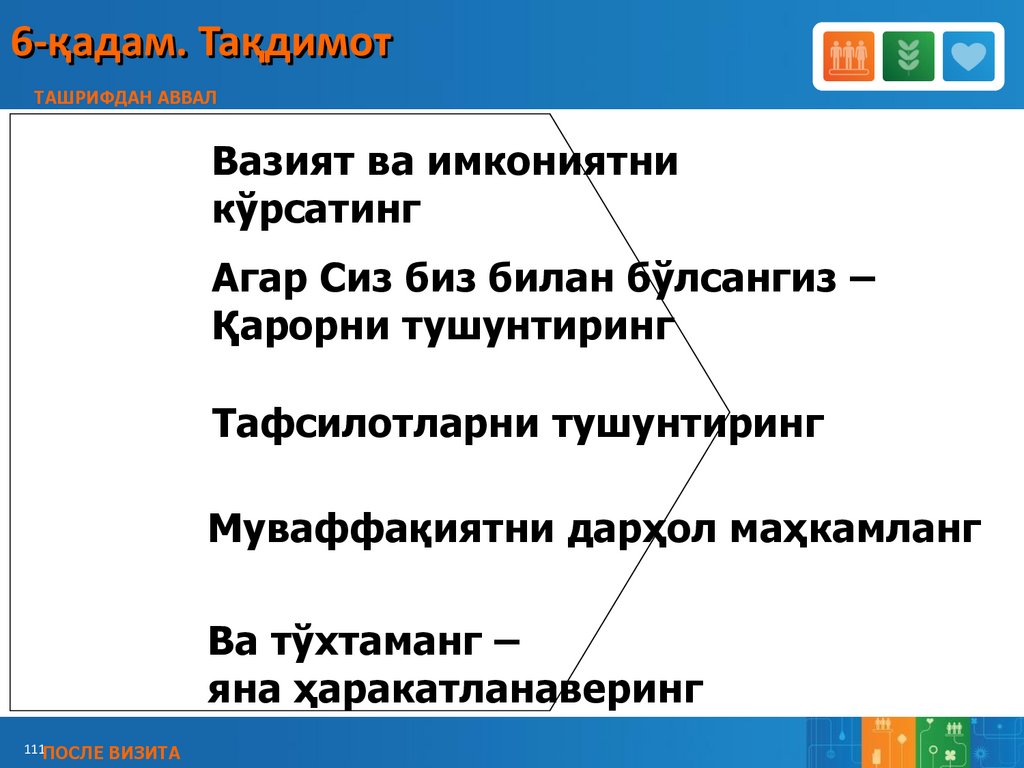 6-қадам. Тақдимот

ТАШРИФДАН АВВАЛ

Вазият ва имкониятни кўрсатинг

Агар Сиз биз билан бўлсангиз – Қарорни тушунтиринг

Тафсилотларни тушунтиринг

Муваффақиятни дарҳол маҳкамланг

Ва тўхтаманг – яна ҳаракатланаверинг

111

ПОСЛЕ ВИЗИТА